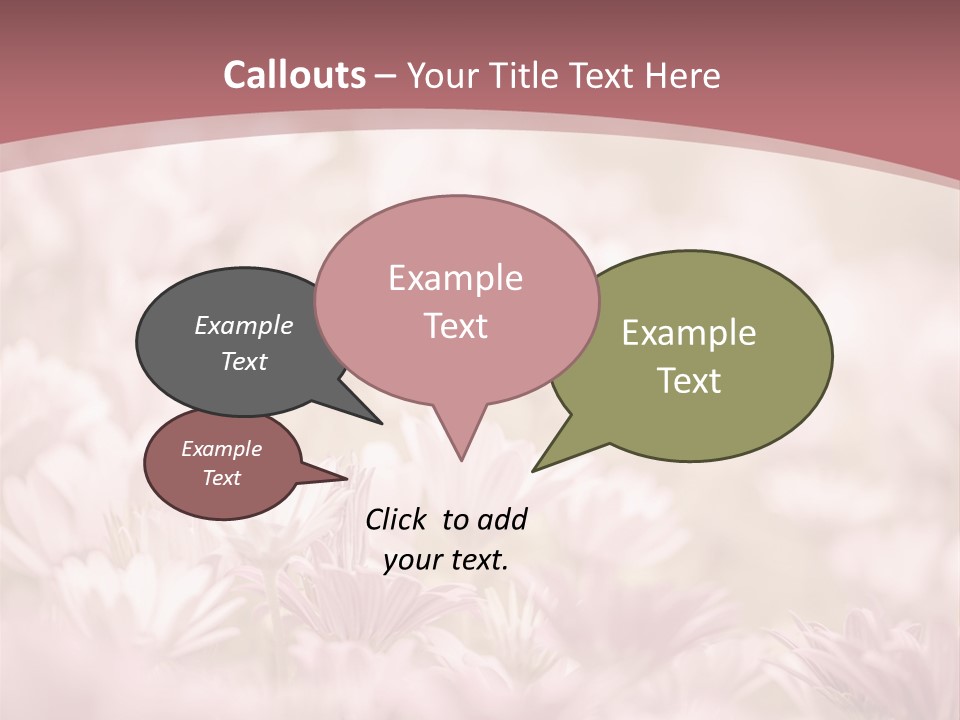 Callouts – Your Title Text Here

Example Text

Example Text

Example Text

Example Text

Click to add your text.